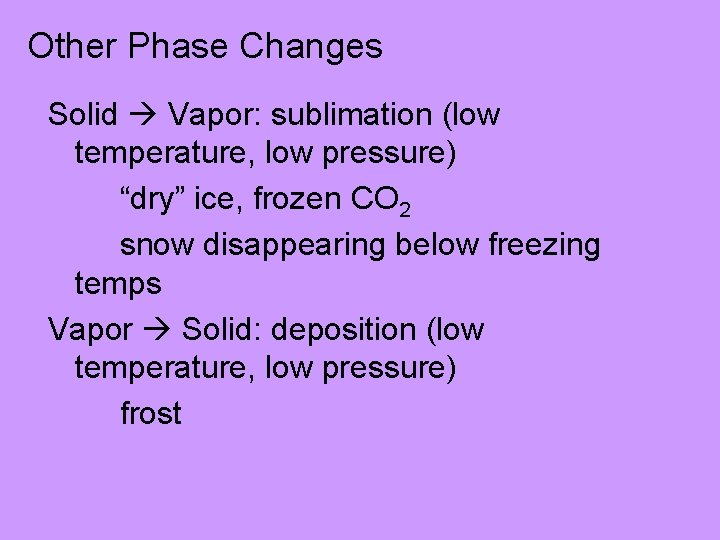 Other Phase Changes

Solid → Vapor: sublimation (low temperature, low pressure)

“dry” ice, frozen $CO_2$

snow disappearing below freezing temps

Vapor → Solid: deposition (low temperature, low pressure)

frost